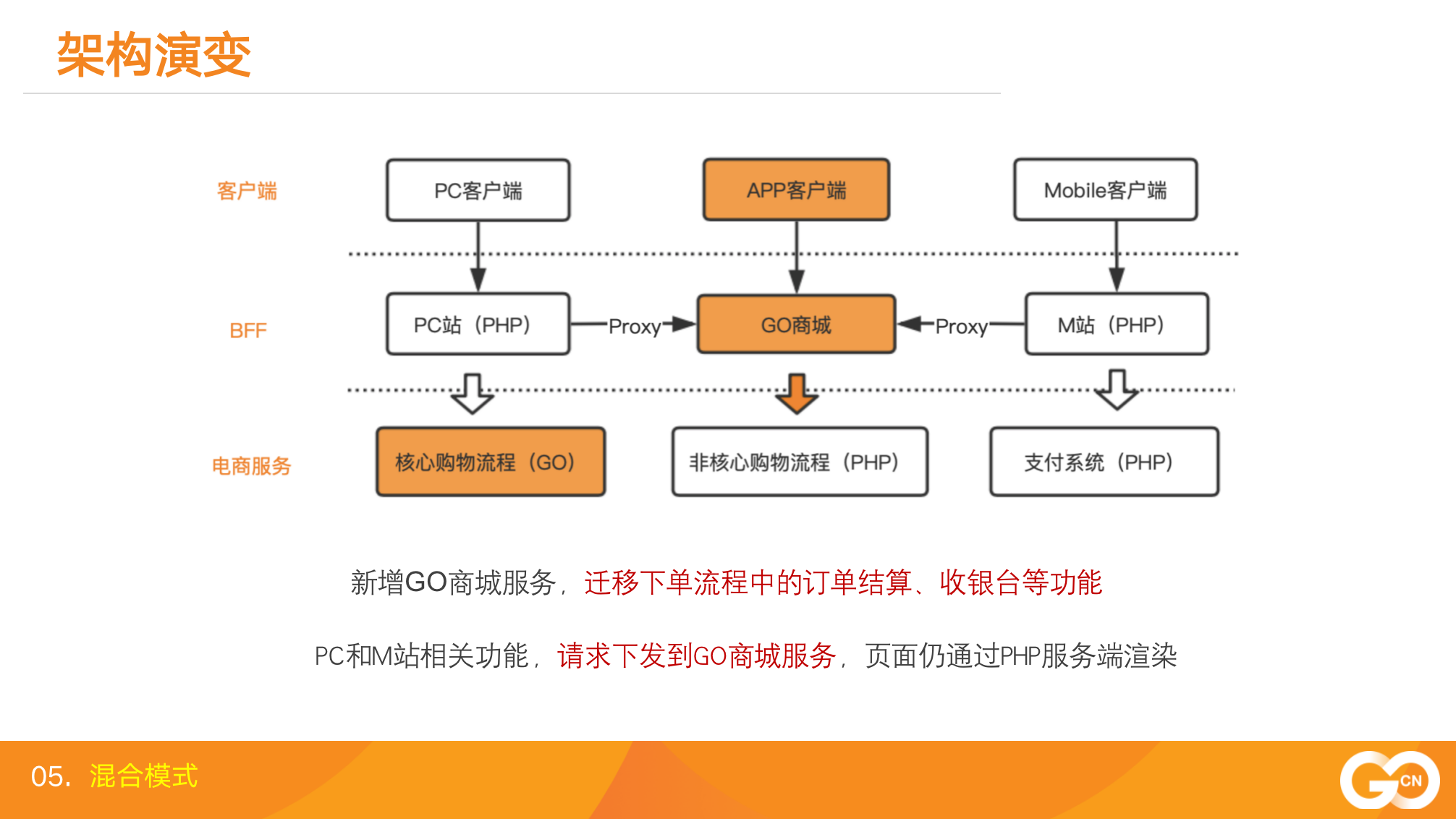 架构演变

客户端

PC客户端

APP客户端

Mobile客户端

BFF

PC站（PHP）

Proxy

GO商城

Proxy

M站（PHP）

电商服务

核心购物流程（GO）

非核心购物流程（PHP）

支付系统（PHP）

新增GO商城服务，迁移下单流程中的订单结算、收银台等功能

PC和M站相关功能，请求下发到GO商城服务，页面仍通过PHP服务端渲染

05. 混合模式

GO CN